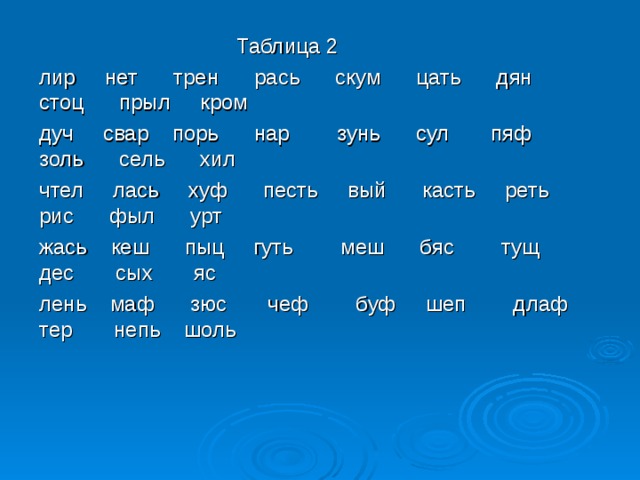 Таблица 2

лир нет трен рась скум цать дян стоц прыл кром

дуч свар порь нар зунь сул пяф золь сель хил

чтел лась хуф песть вый касть реть рис фыл урт

жась кеш пыц гуть меш бяс тущ дес сых яс

лень маф зюс чеф буф шеп длаф тер непь шоль